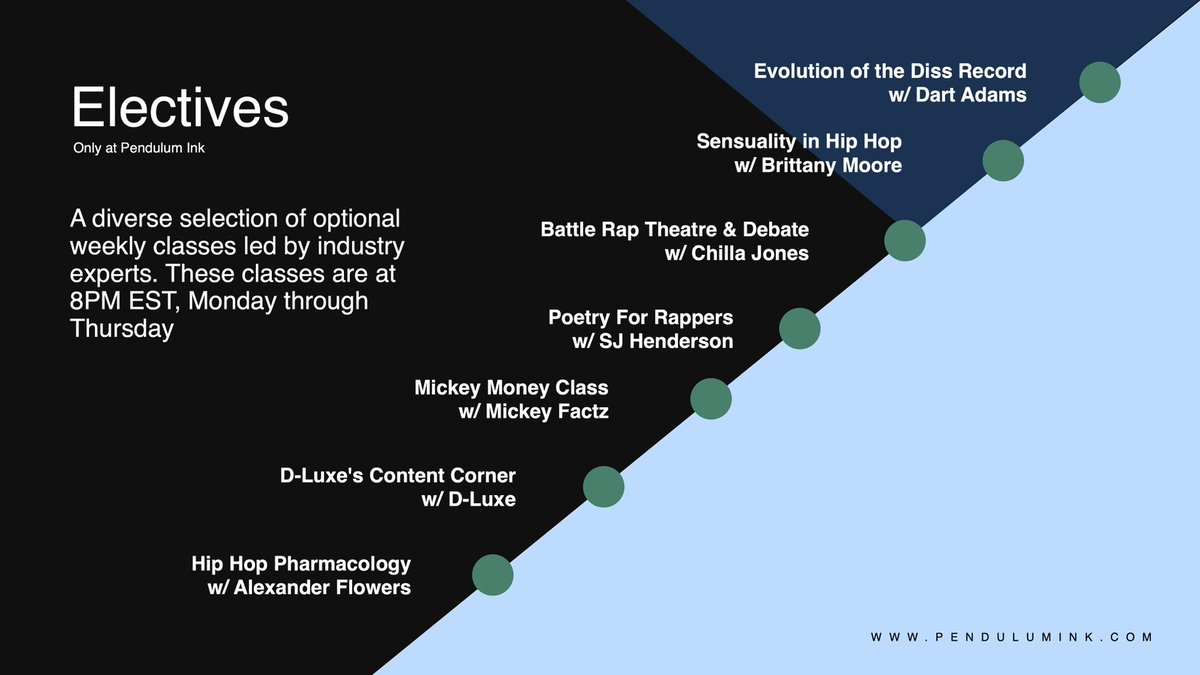 Electives

Only at Pendulum Ink

A diverse selection of optional weekly classes led by industry experts. These classes are at 8PM EST, Monday through Thursday

Evolution of the Diss Record
w/ Dart Adams

Sensuality in Hip Hop
w/ Brittany Moore

Battle Rap Theatre & Debate
w/ Chilla Jones

Poetry For Rappers
w/ SJ Henderson

Mickey Money Class
w/ Mickey Factz

D-Luxe's Content Corner
w/ D-Luxe

Hip Hop Pharmacology
w/ Alexander Flowers

WWW.PENDULUMINK.COM